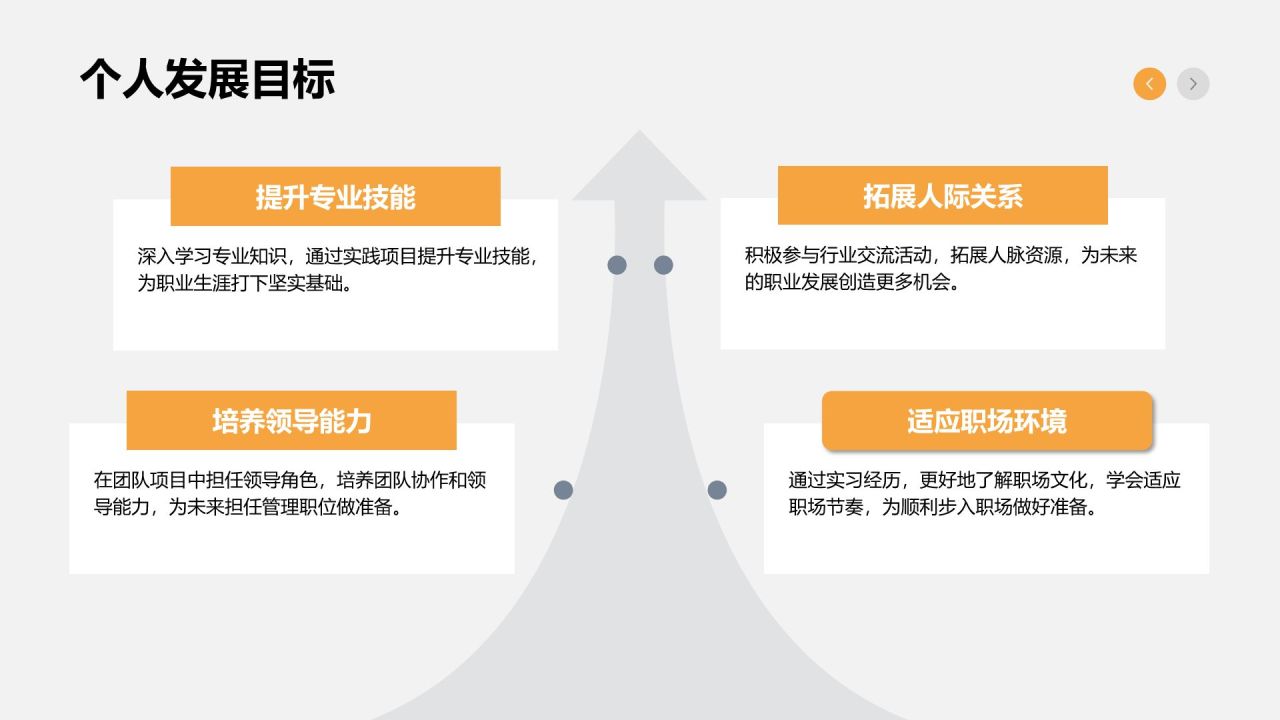 个人发展目标

提升专业技能

深入学习专业知识，通过实践项目提升专业技能，为职业生涯打下坚实基础。

拓展人际关系

积极参与行业交流活动，拓展人脉资源，为未来的职业发展创造更多机会。

培养领导能力

在团队项目中担任领导角色，培养团队协作和领导能力，为未来担任管理职位做准备。

适应职场环境

通过实习经历，更好地了解职场文化，学会适应职场节奏，为顺利步入职场做好准备。